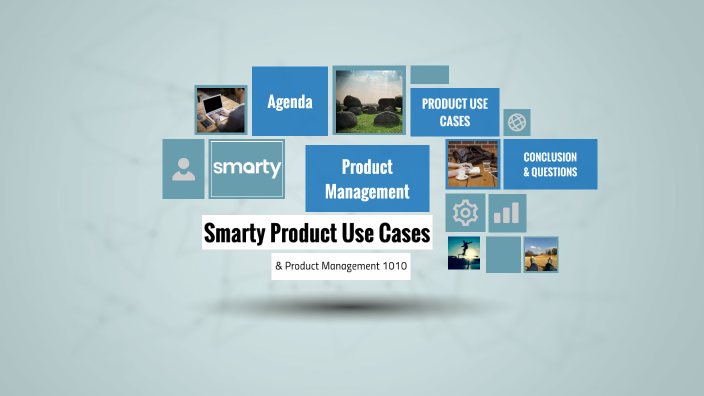 Agenda

PRODUCT USE CASES

smarty

Product Management

CONCLUSION & QUESTIONS

Smarty Product Use Cases

& Product Management 1010